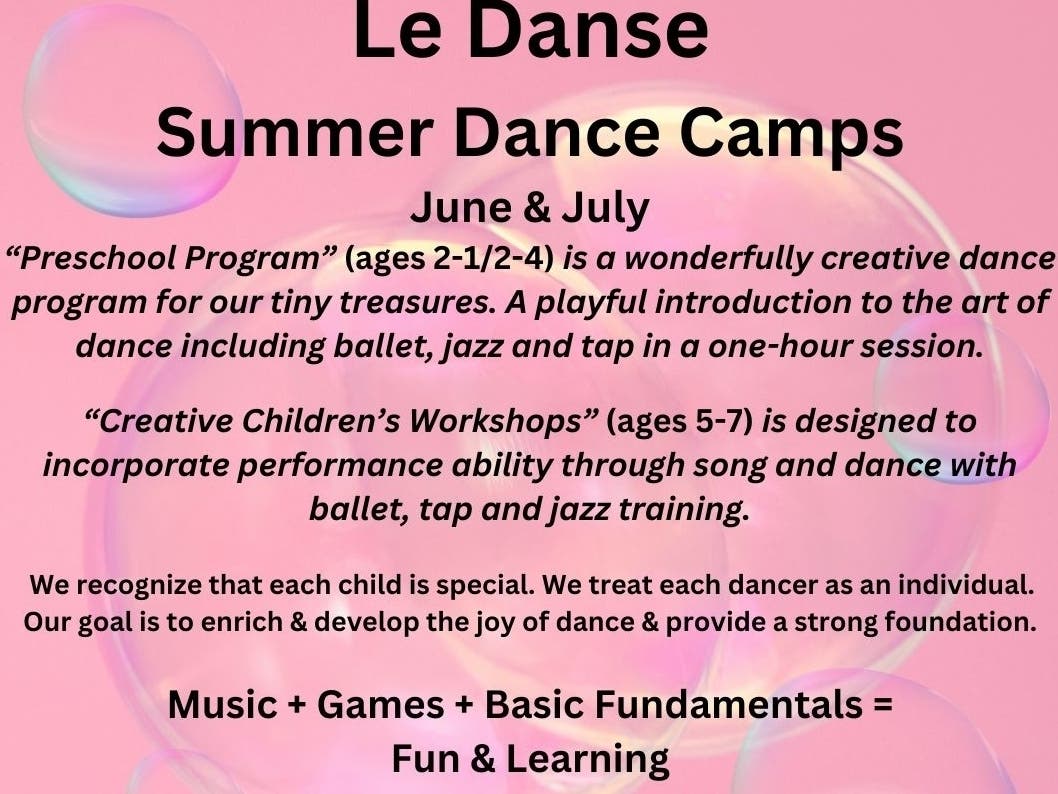 Le Danse
Summer Dance Camps
June & July
“Preschool Program” (ages 2-1/2-4) is a wonderfully creative dance program for our tiny treasures. A playful introduction to the art of dance including ballet, jazz and tap in a one-hour session.

“Creative Children’s Workshops” (ages 5-7) is designed to incorporate performance ability through song and dance with ballet, tap and jazz training.

We recognize that each child is special. We treat each dancer as an individual. Our goal is to enrich & develop the joy of dance & provide a strong foundation.

Music + Games + Basic Fundamentals = Fun & Learning